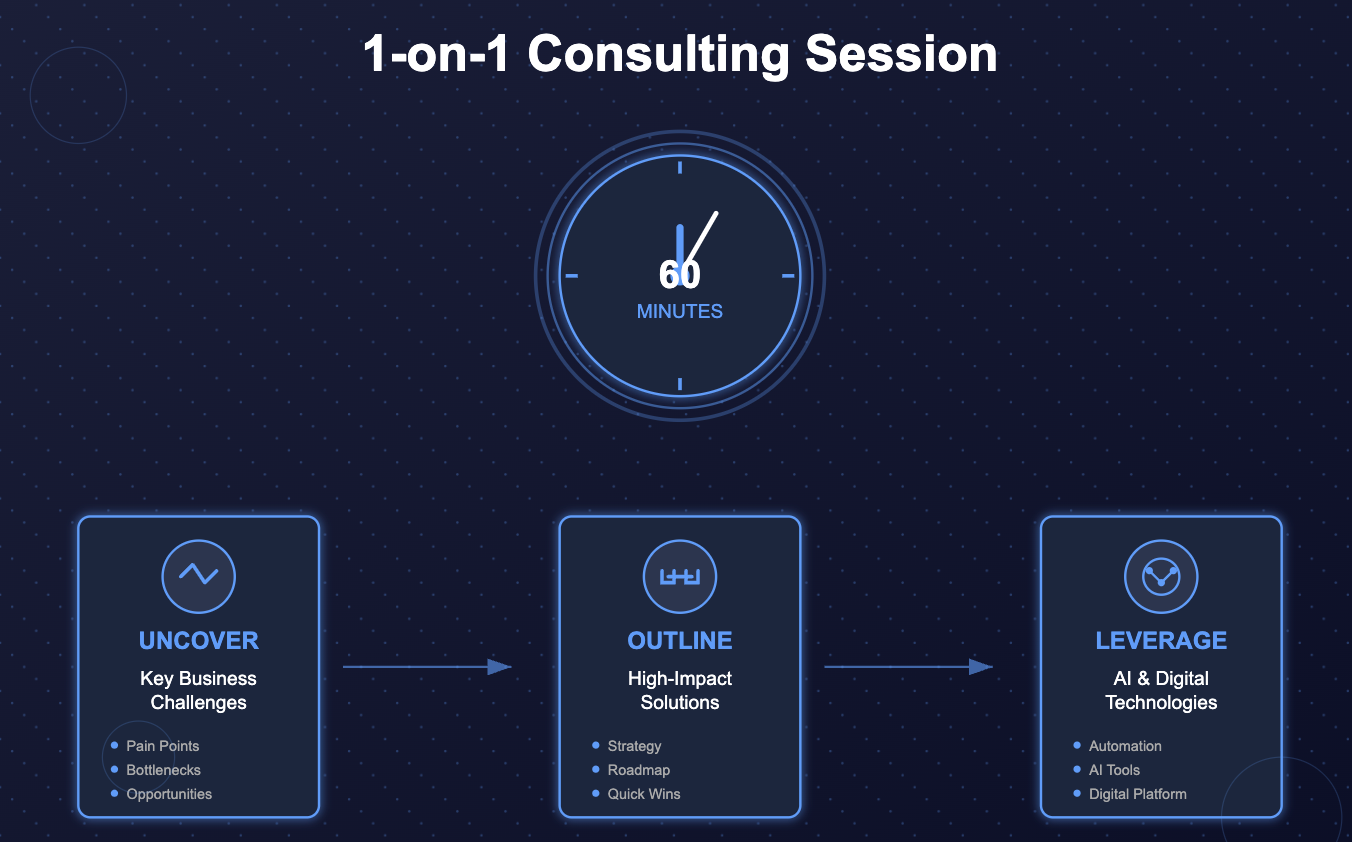 1-on-1 Consulting Session

60
MINUTES

UNCOVER
Key Business Challenges
- Pain Points
- Bottlenecks
- Opportunities

OUTLINE
High-Impact Solutions
- Strategy
- Roadmap
- Quick Wins

LEVERAGE
AI & Digital Technologies
- Automation
- AI Tools
- Digital Platform